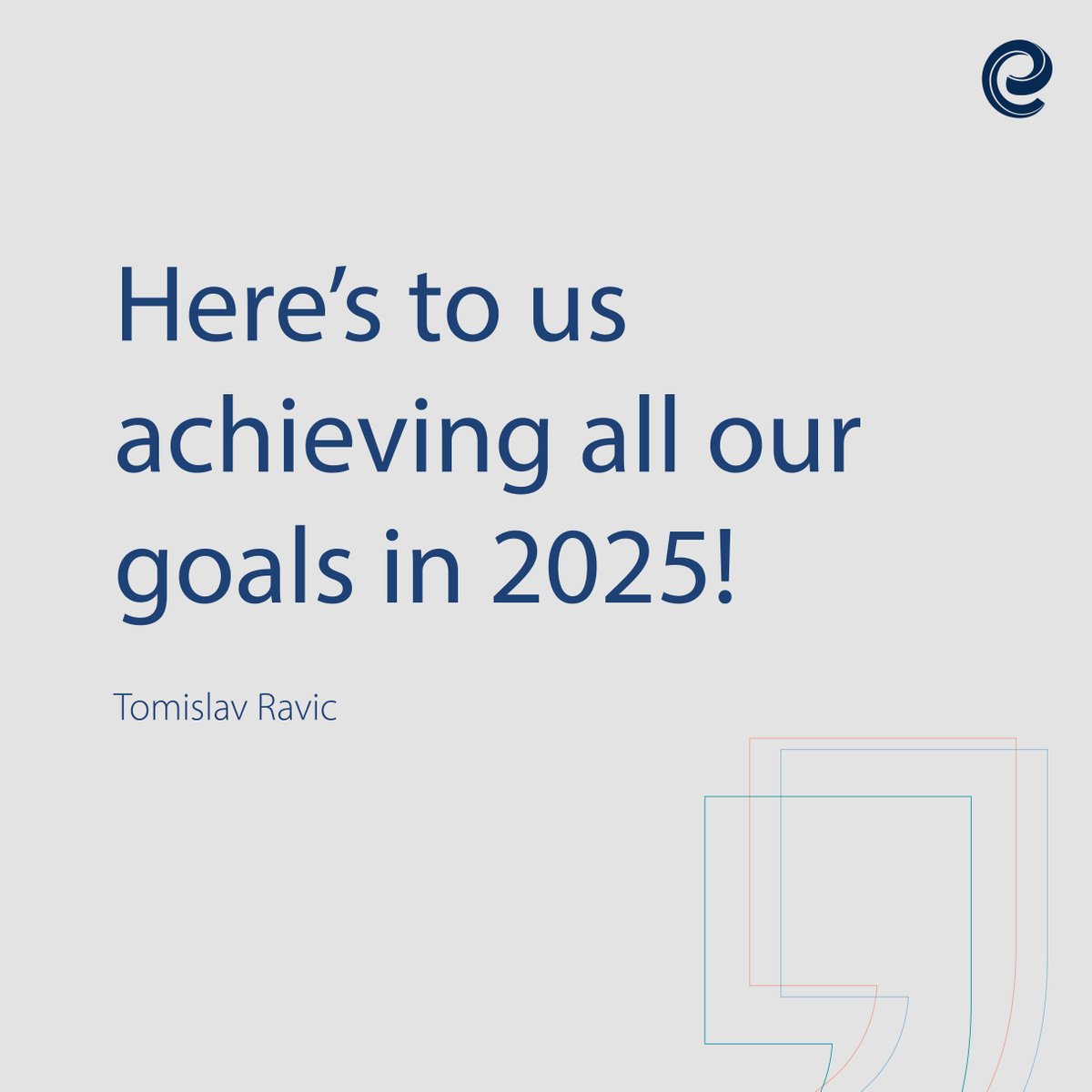 Here’s to us achieving all our goals in 2025!

Tomislav Ravic